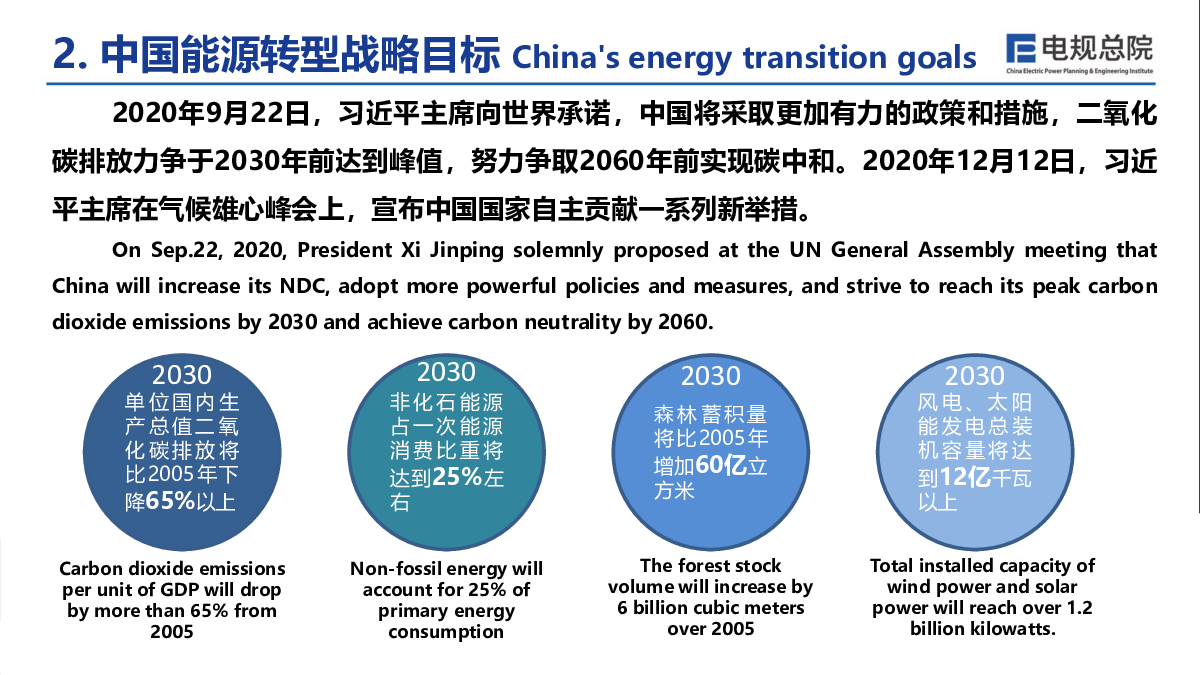 2. 中国能源转型战略目标 China's energy transition goals

电规总院
China Electric Power Planning & Engineering Institute

2020年9月22日，习近平主席向世界承诺，中国将采取更加有力的政策和措施，二氧化碳排放力争于2030年前达到峰值，努力争取2060年前实现碳中和。2020年12月12日，习近平主席在气候雄心峰会上，宣布中国国家自主贡献一系列新举措。

On Sep.22, 2020, President Xi Jinping solemnly proposed at the UN General Assembly meeting that China will increase its NDC, adopt more powerful policies and measures, and strive to reach its peak carbon dioxide emissions by 2030 and achieve carbon neutrality by 2060.

2030
单位国内生产总值二氧化碳排放将比2005年下降65%以上

Carbon dioxide emissions per unit of GDP will drop by more than 65% from 2005

2030
非化石能源占一次能源消费比重将达到25%左右

Non-fossil energy will account for 25% of primary energy consumption

2030
森林蓄积量将比2005年增加60亿立方米

The forest stock volume will increase by 6 billion cubic meters over 2005

2030
风电、太阳能发电总装机容量将达到12亿千瓦以上

Total installed capacity of wind power and solar power will reach over 1.2 billion kilowatts.